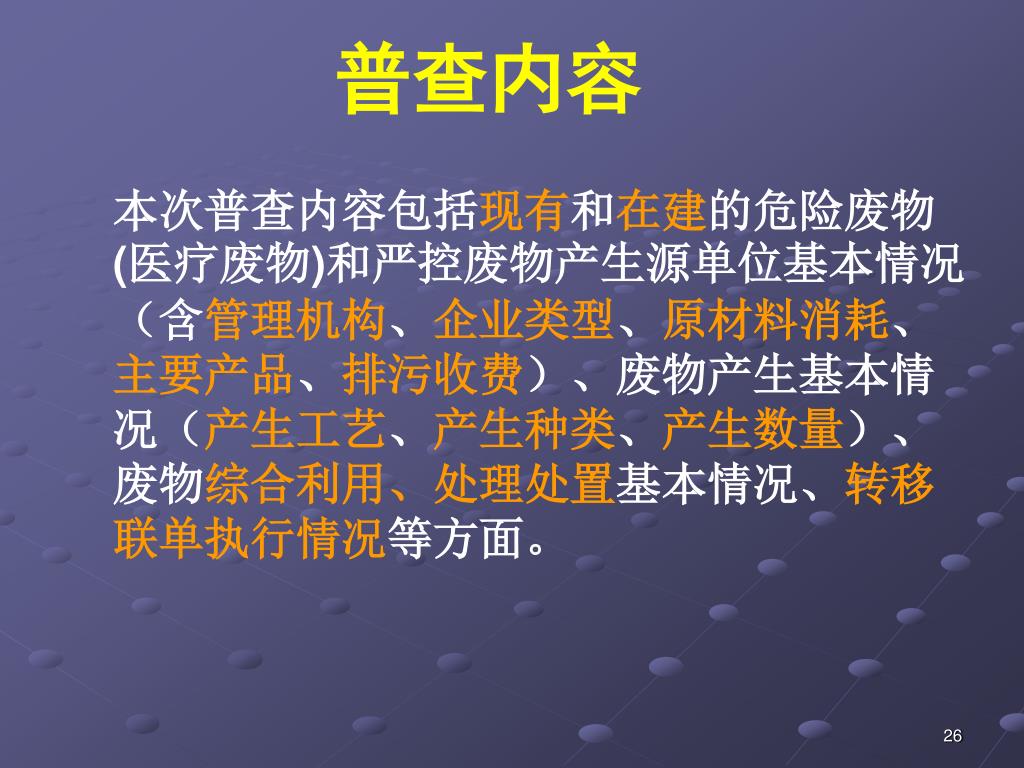 普查内容

本次普查内容包括现有和在建的危险废物(医疗废物)和严控废物产生源单位基本情况（含管理机构、企业类型、原材料消耗、主要产品、排污收费）、废物产生基本情况（产生工艺、产生种类、产生数量）、废物综合利用、处理处置基本情况、转移联单执行情况等方面。

26